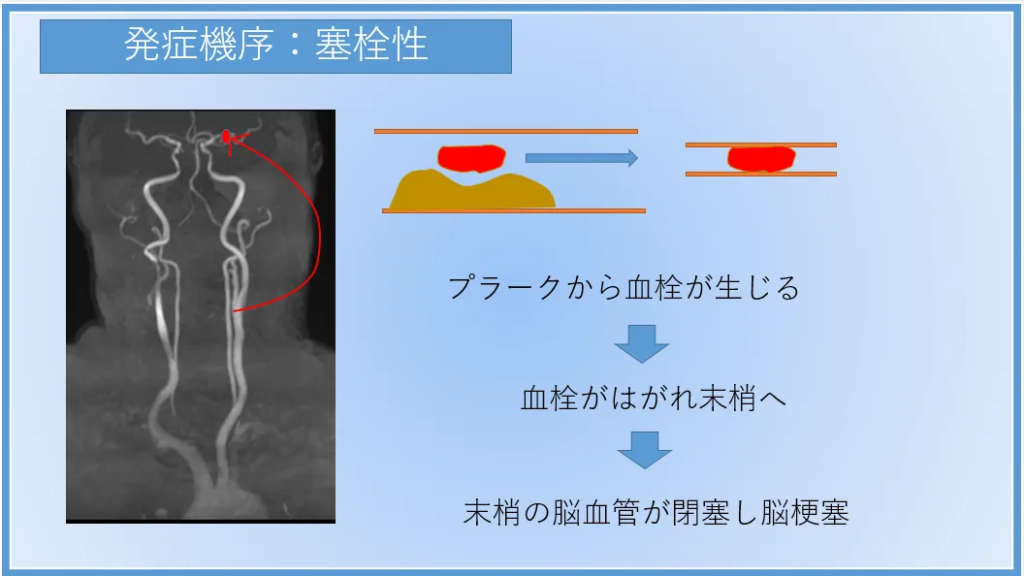 発症機序：塞栓性

プラークから血栓が生じる

血栓がはがれ末梢へ

末梢の脳血管が閉塞し脳梗塞